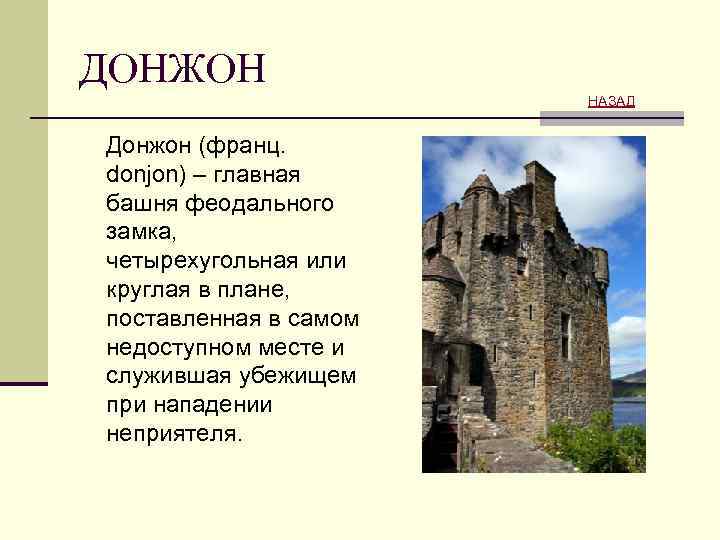 ДОНЖОН

НАЗАД

Донжон (франц. donjon) – главная башня феодального замка, четырехугольная или круглая в плане, поставленная в самом недоступном месте и служившая убежищем при нападении неприятеля.